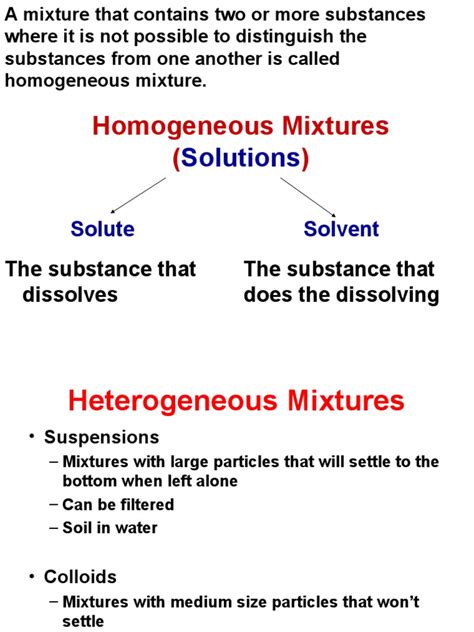 A mixture that contains two or more substances where it is not possible to distinguish the substances from one another is called homogeneous mixture.

Homogeneous Mixtures
(Solutions)

Solute

The substance that dissolves

Solvent

The substance that does the dissolving

Heterogeneous Mixtures

• Suspensions
– Mixtures with large particles that will settle to the bottom when left alone
– Can be filtered
– Soil in water

• Colloids
– Mixtures with medium size particles that won't settle